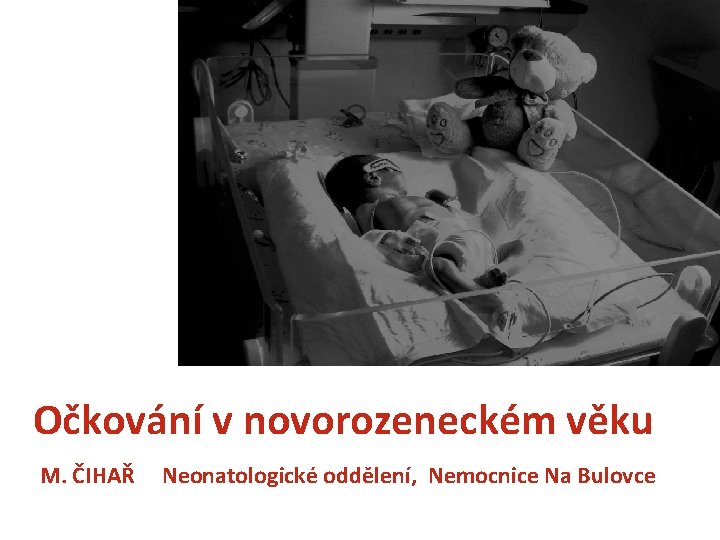 Očkování v novorozeneckém věku

M. ČIHAŘ Neonatologické oddělení, Nemocnice Na Bulovce